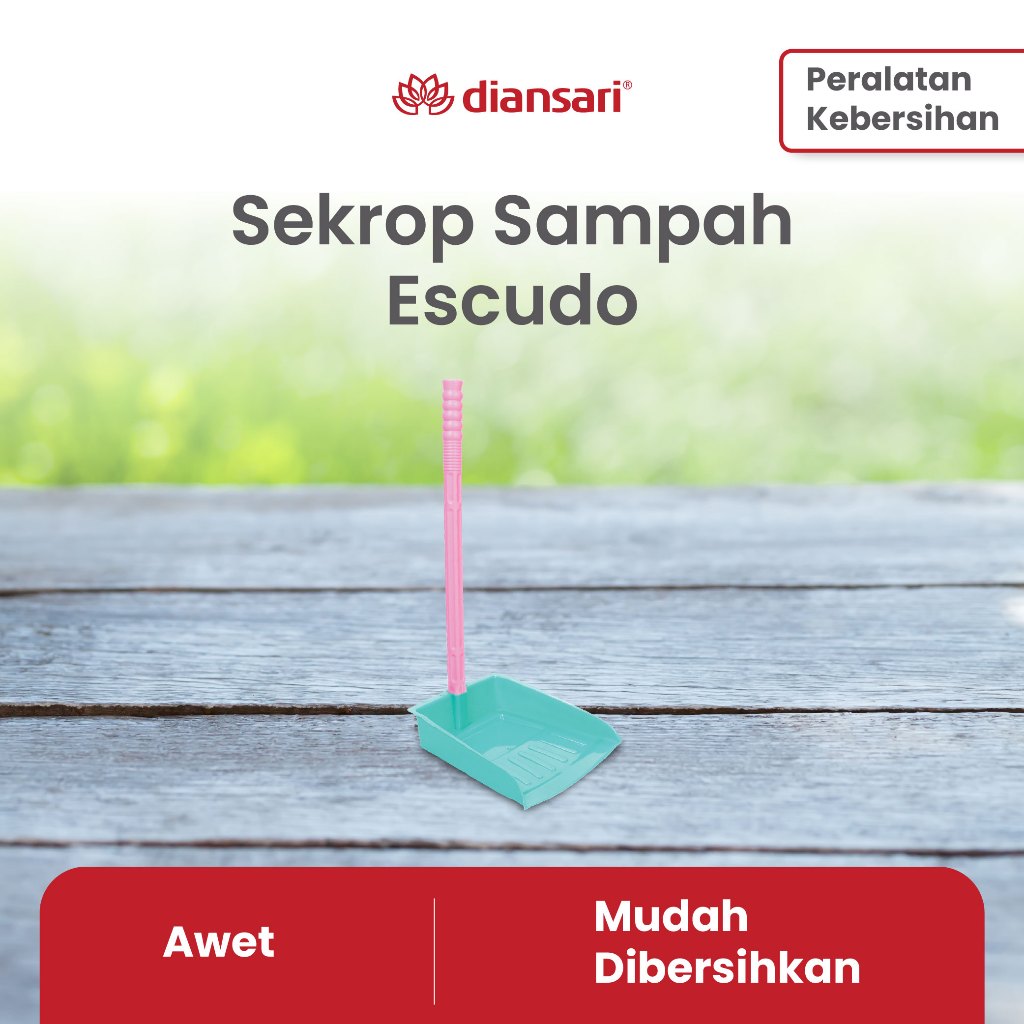 diansari®

Peralatan Kebersihan

Sekrop Sampah Escudo

Awet

Mudah Dibersihkan